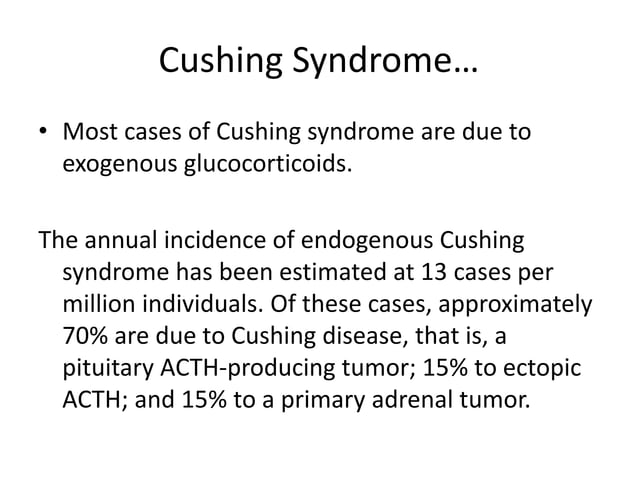 Cushing Syndrome…

• Most cases of Cushing syndrome are due to exogenous glucocorticoids.

The annual incidence of endogenous Cushing syndrome has been estimated at 13 cases per million individuals. Of these cases, approximately 70% are due to Cushing disease, that is, a pituitary ACTH-producing tumor; 15% to ectopic ACTH; and 15% to a primary adrenal tumor.